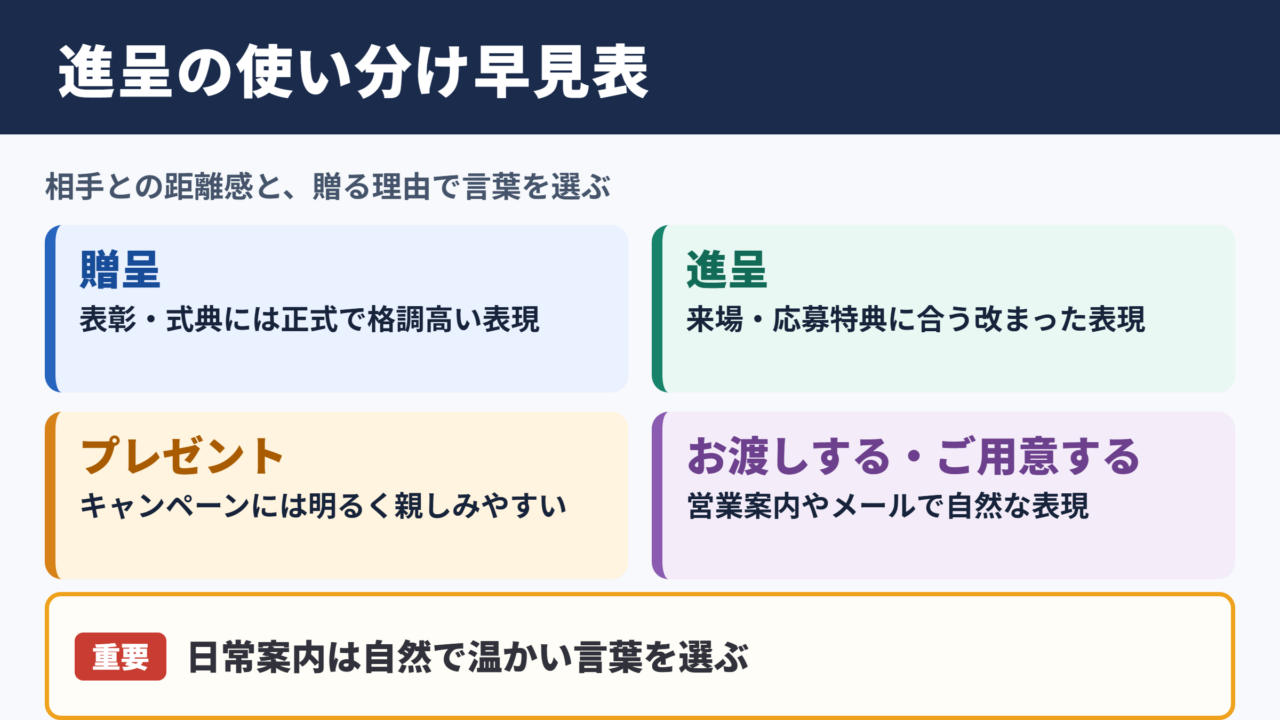 進呈の使い分け早見表

相手との距離感と、贈る理由で言葉を選ぶ

贈呈
表彰・式典には正式で格調高い表現

進呈
来場・応募特典に合う改まった表現

プレゼント
キャンペーンには明るく親しみやすい

お渡しする・ご用意する
営業案内やメールで自然な表現

重要 日常案内は自然で温かい言葉を選ぶ